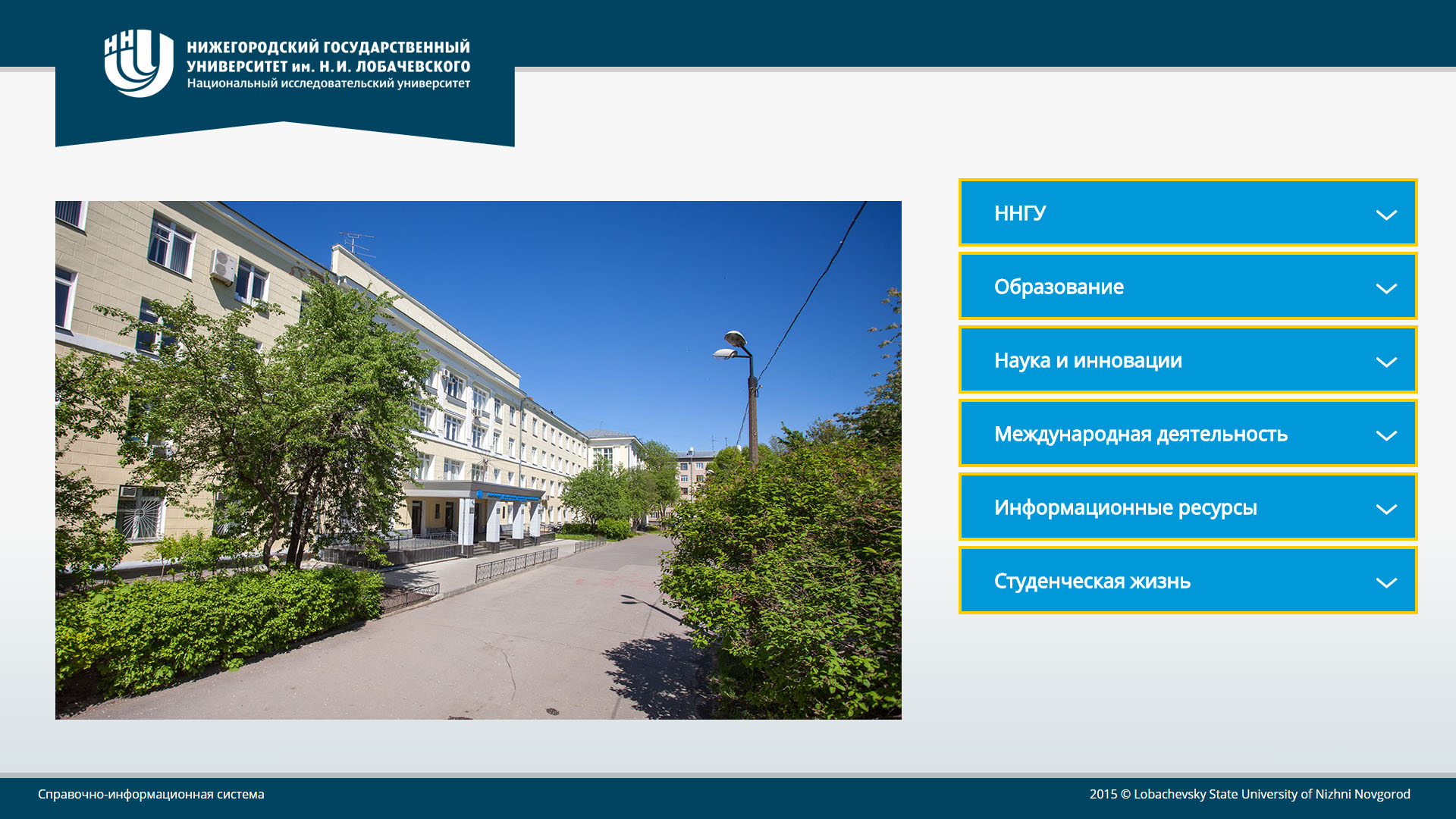 ННГУ
НИЖЕГОРОДСКИЙ ГОСУДАРСТВЕННЫЙ УНИВЕРСИТЕТ им. Н. И. ЛОБАЧЕВСКОГО
Национальный исследовательский университет

ННГУ

Образование

Наука и инновации

Международная деятельность

Информационные ресурсы

Студенческая жизнь

Справочно-информационная система

2015 © Lobachevsky State University of Nizhni Novgorod